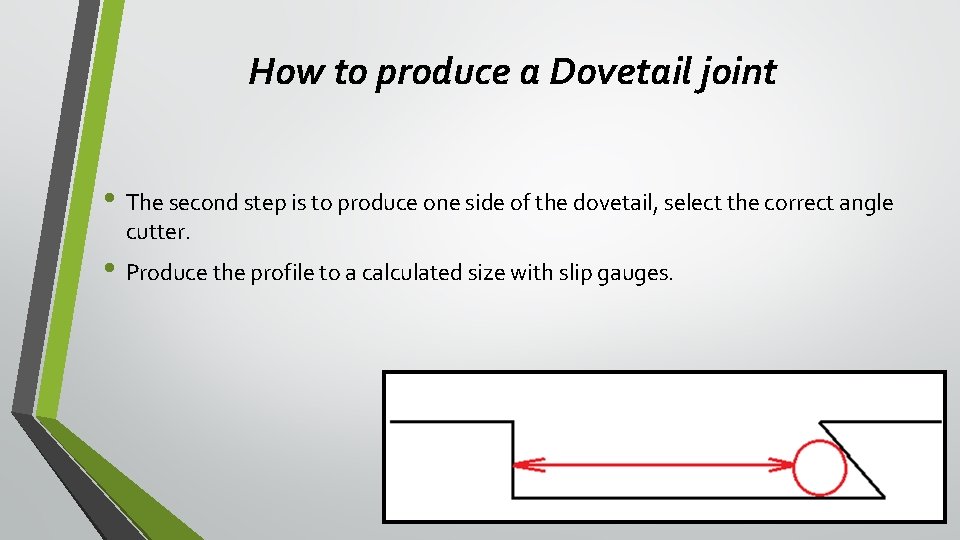 How to produce a Dovetail joint

• The second step is to produce one side of the dovetail, select the correct angle cutter.

• Produce the profile to a calculated size with slip gauges.